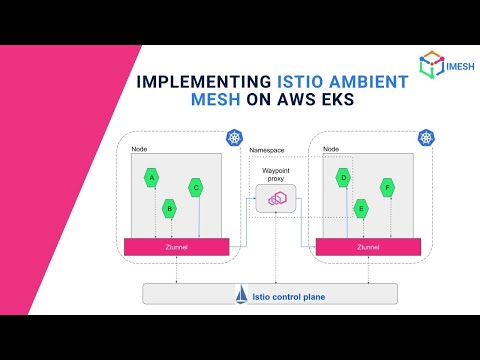 IMESH

IMPLEMENTING ISTIO AMBIENT MESH ON AWS EKS

Node

A

B

C

Ztunnel

Namespace

Waypoint proxy

Node

D

E

F

Ztunnel

Istio control plane